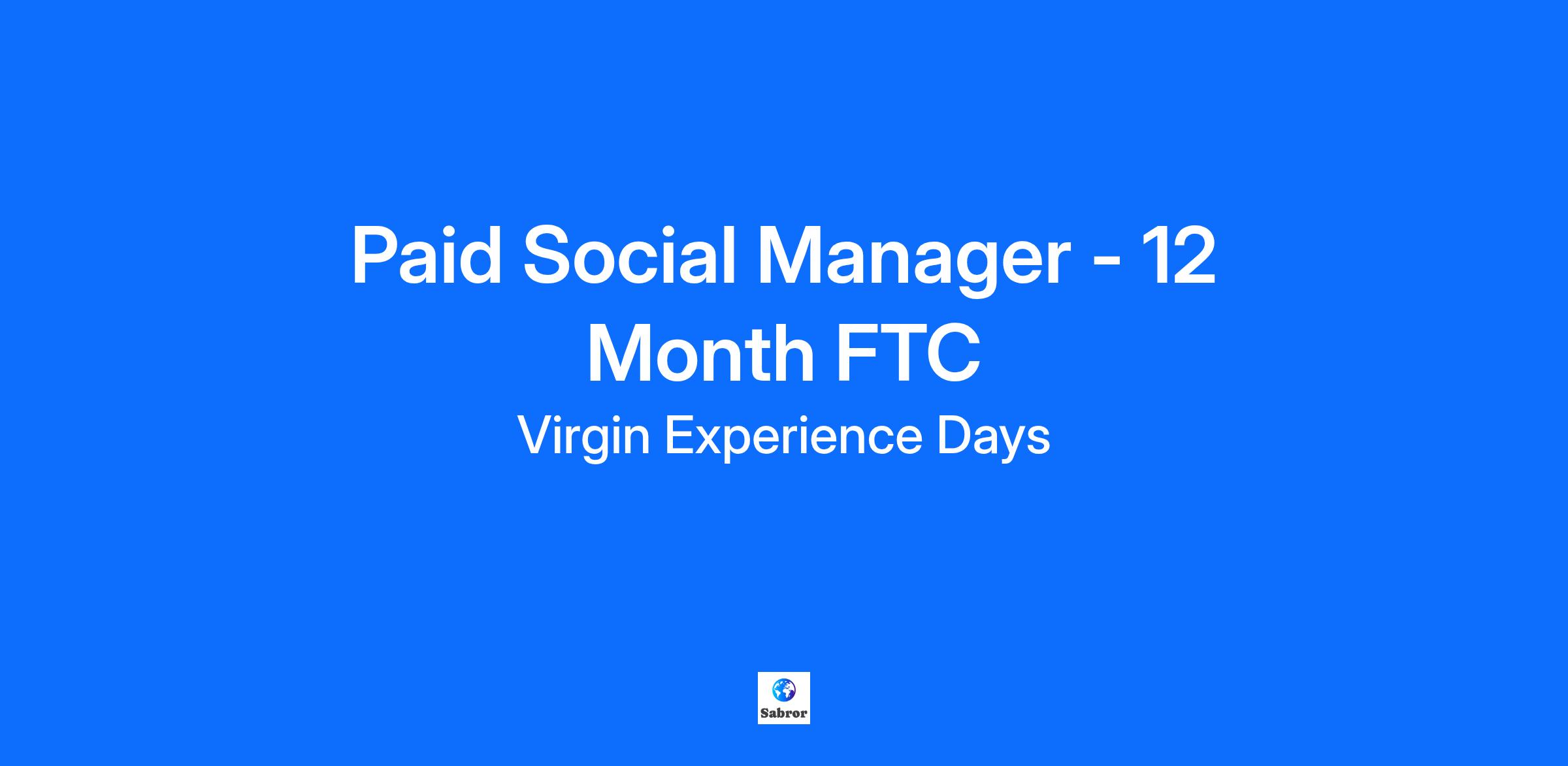 Paid Social Manager - 12 Month FTC

Virgin Experience Days

Sabror